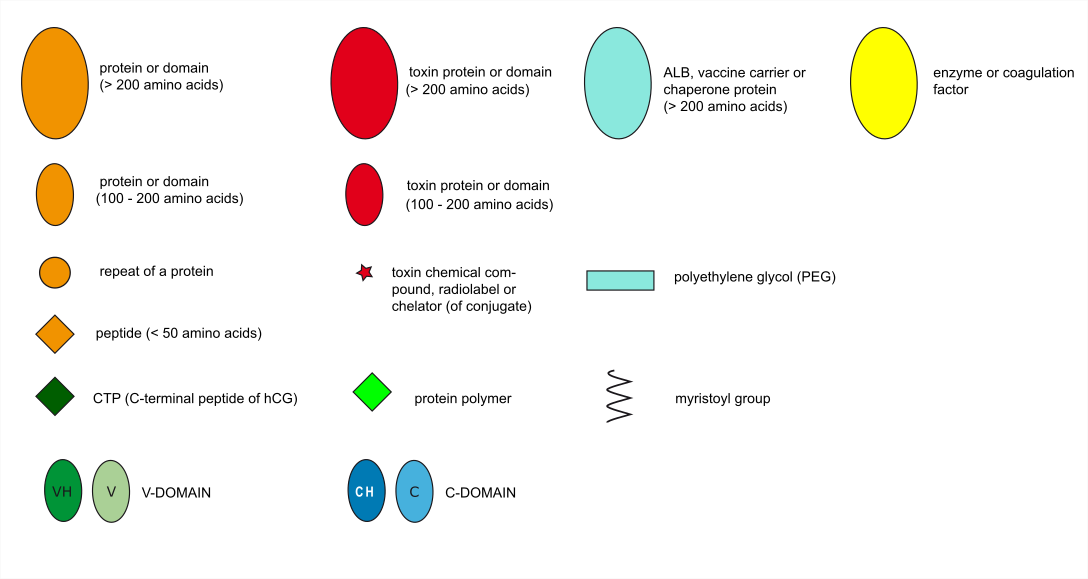 protein or domain
(> 200 amino acids)

toxin protein or domain
(> 200 amino acids)

ALB, vaccine carrier or chaperone protein
(> 200 amino acids)

enzyme or coagulation factor

protein or domain
(100 - 200 amino acids)

toxin protein or domain
(100 - 200 amino acids)

repeat of a protein

toxin chemical compound, radiolabel or chelator (of conjugate)

polyethylene glycol (PEG)

peptide (< 50 amino acids)

CTP (C-terminal peptide of hCG)

protein polymer

myristoyl group

VH V V-DOMAIN

CH C C-DOMAIN